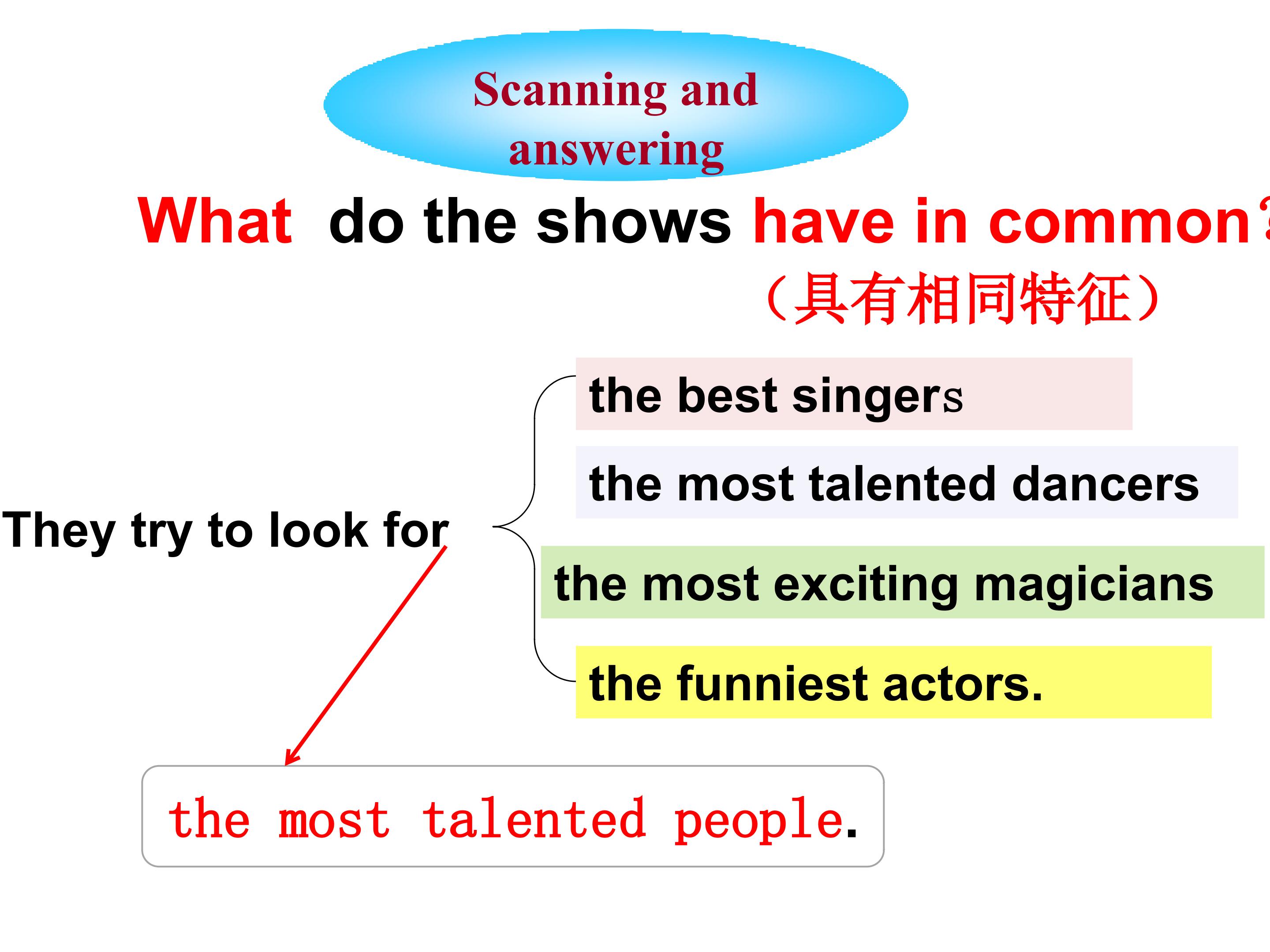 Scanning and answering

What do the shows have in common?

（具有相同特征）

They try to look for

the best singers

the most talented dancers

the most exciting magicians

the funniest actors.

the most talented people.